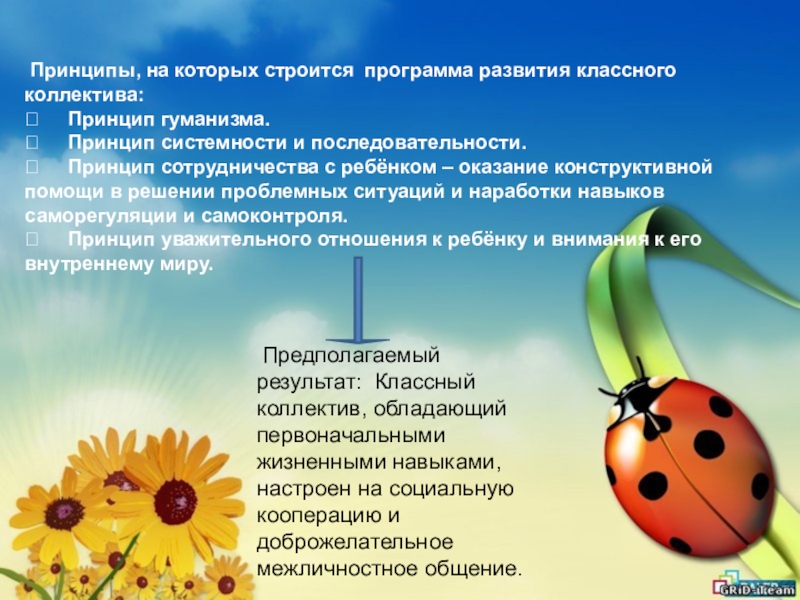 Принципы, на которых строится программа развития классного коллектива:
 Принцип гуманизма.
 Принцип системности и последовательности.
 Принцип сотрудничества с ребёнком – оказание конструктивной помощи в решении проблемных ситуаций и наработки навыков саморегуляции и самоконтроля.
 Принцип уважительного отношения к ребёнку и внимания к его внутреннему миру.

Предполагаемый результат: Классный коллектив, обладающий первоначальными жизненными навыками, настроен на социальную кооперацию и доброжелательное межличностное общение.

GRiD-Team